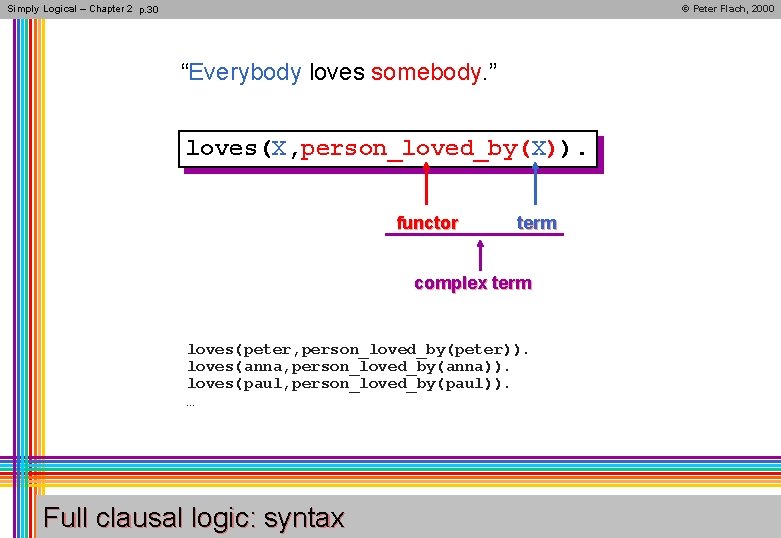 Simply Logical – Chapter 2 p.30

© Peter Flach, 2000

“Everybody loves somebody.”

loves(X,person_loved_by(X)).

functor

term

complex term

loves(peter,person_loved_by(peter)).
loves(anna,person_loved_by(anna)).
loves(paul,person_loved_by(paul)).
...

Full clausal logic: syntax